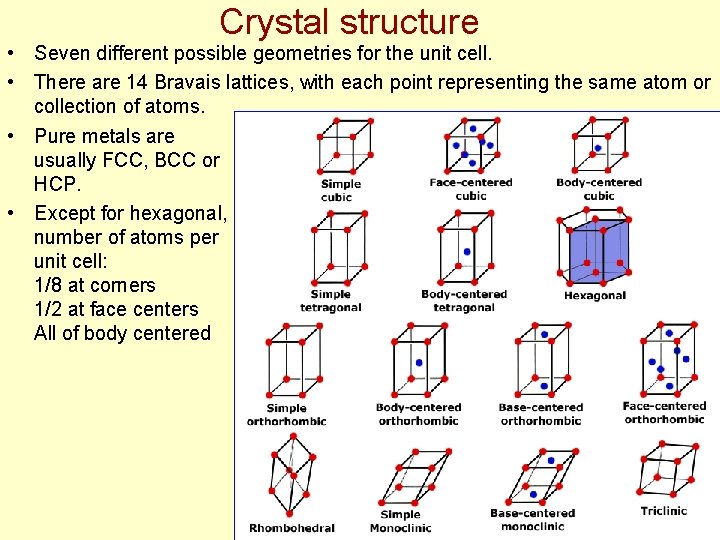 Crystal structure

• Seven different possible geometries for the unit cell.

• There are 14 Bravais lattices, with each point representing the same atom or collection of atoms.

• Pure metals are usually FCC, BCC or HCP.

• Except for hexagonal, number of atoms per unit cell:
1/8 at corners
1/2 at face centers
All of body centered

Simple cubic

Face-centered cubic

Body-centered cubic

Simple tetragonal

Body-centered tetragonal

Hexagonal

Simple orthorhombic

Body-centered orthorhombic

Base-centered orthorhombic

Face-centered orthorhombic

Rhombohedral

Simple Monoclinic

Base-centered monoclinic

Triclinic